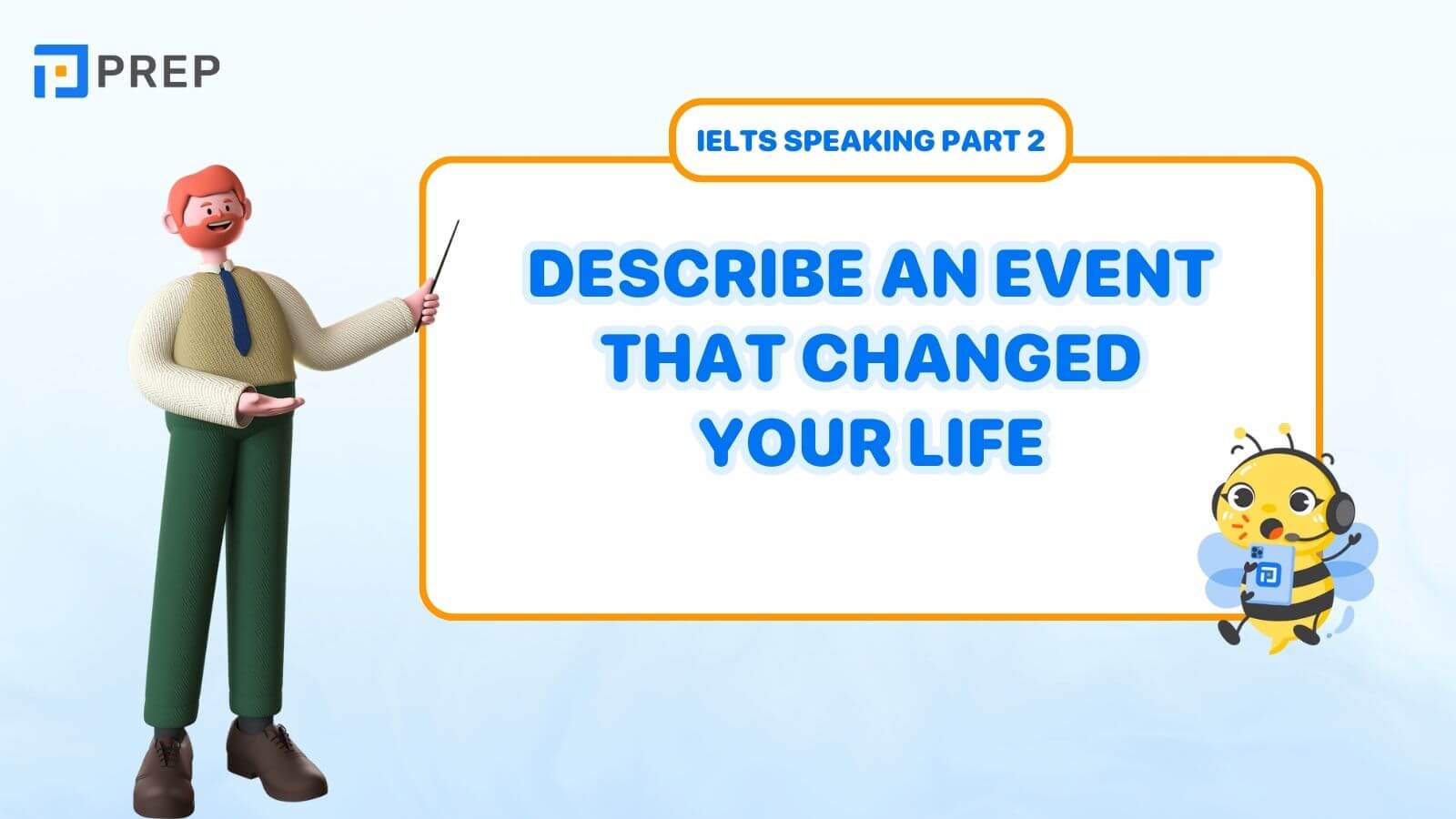 PREP

IELTS SPEAKING PART 2

DESCRIBE AN EVENT THAT CHANGED YOUR LIFE